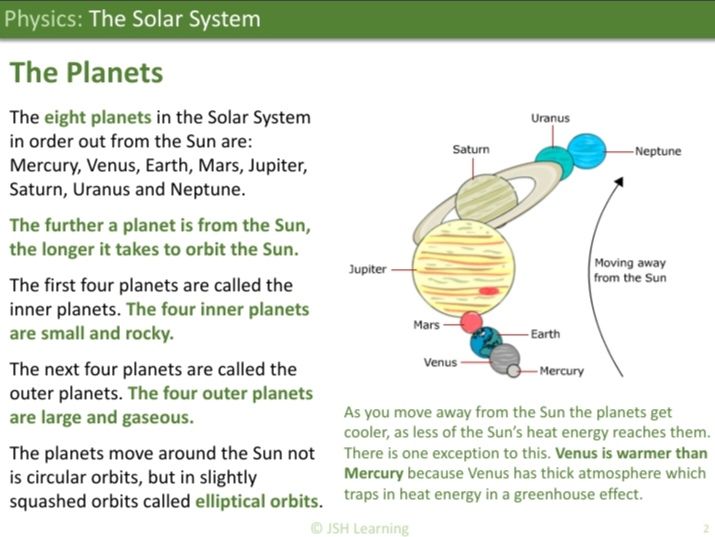 Physics: The Solar System

The Planets

The eight planets in the Solar System in order out from the Sun are: Mercury, Venus, Earth, Mars, Jupiter, Saturn, Uranus and Neptune.

The further a planet is from the Sun, the longer it takes to orbit the Sun.

The first four planets are called the inner planets. The four inner planets are small and rocky.

The next four planets are called the outer planets. The four outer planets are large and gaseous.

The planets move around the Sun not is circular orbits, but in slightly squashed orbits called elliptical orbits.

Uranus
Saturn
Neptune
Jupiter
Moving away from the Sun
Mars
Earth
Venus
Mercury

As you move away from the Sun the planets get cooler, as less of the Sun's heat energy reaches them. There is one exception to this. Venus is warmer than Mercury because Venus has thick atmosphere which traps in heat energy in a greenhouse effect.

© JSH Learning

2